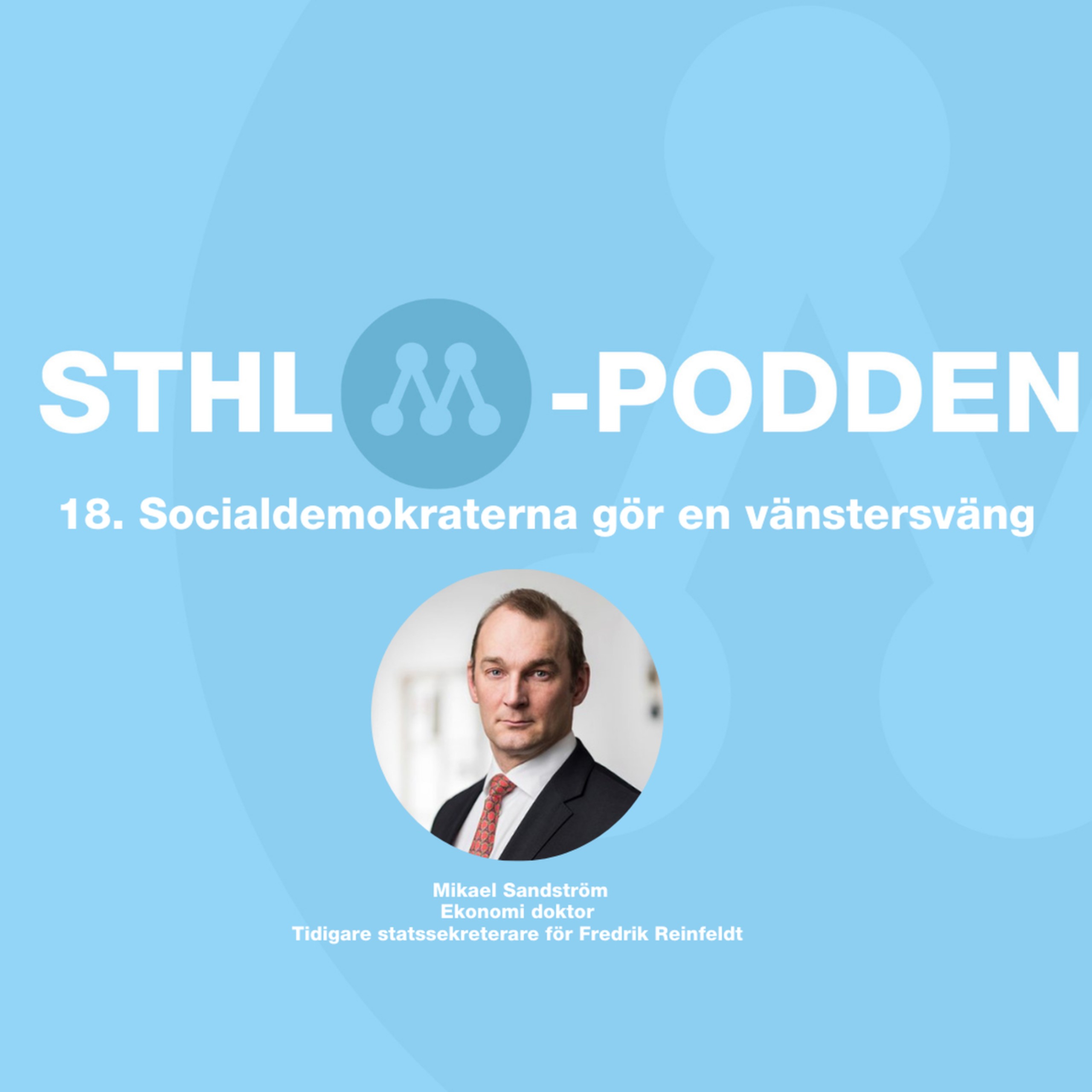 STHLM-PODDEN

18. Socialdemokraterna gör en vänstersväng

Mikael Sandström
Ekonomi doktor
Tidigare statssekreterare för Fredrik Reinfeldt